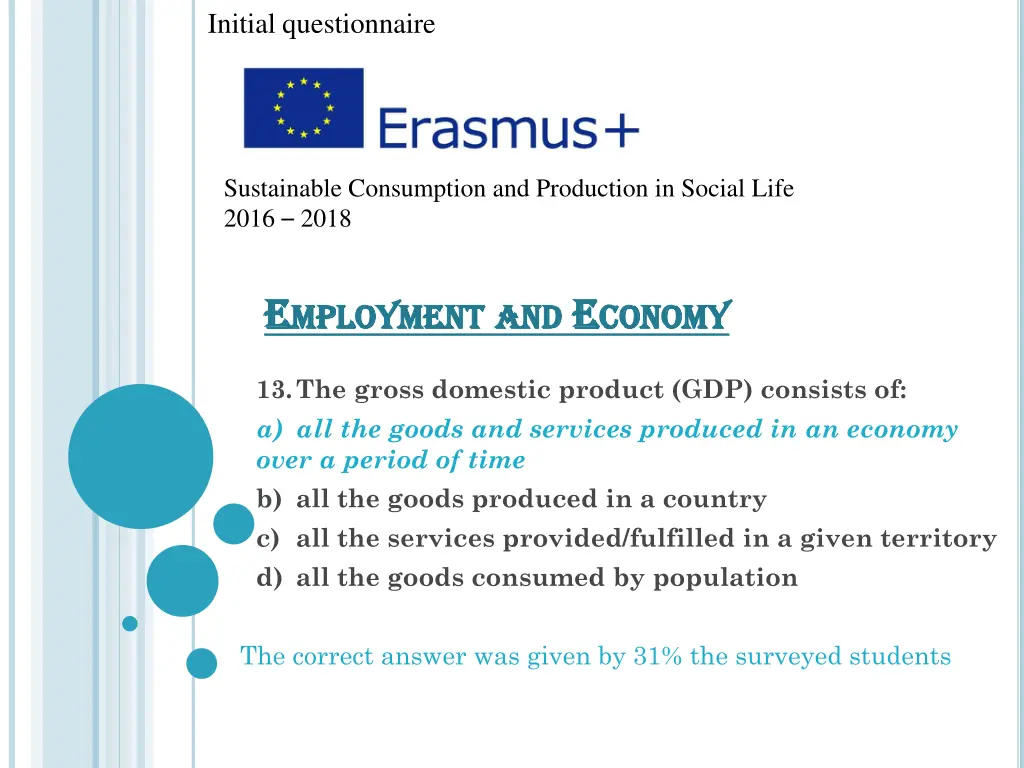 Initial questionnaire

Erasmus+

Sustainable Consumption and Production in Social Life
2016 – 2018

EMPLOYMENT AND ECONOMY

13. The gross domestic product (GDP) consists of:
a) all the goods and services produced in an economy over a period of time
b) all the goods produced in a country
c) all the services provided/fulfilled in a given territory
d) all the goods consumed by population

The correct answer was given by 31% the surveyed students